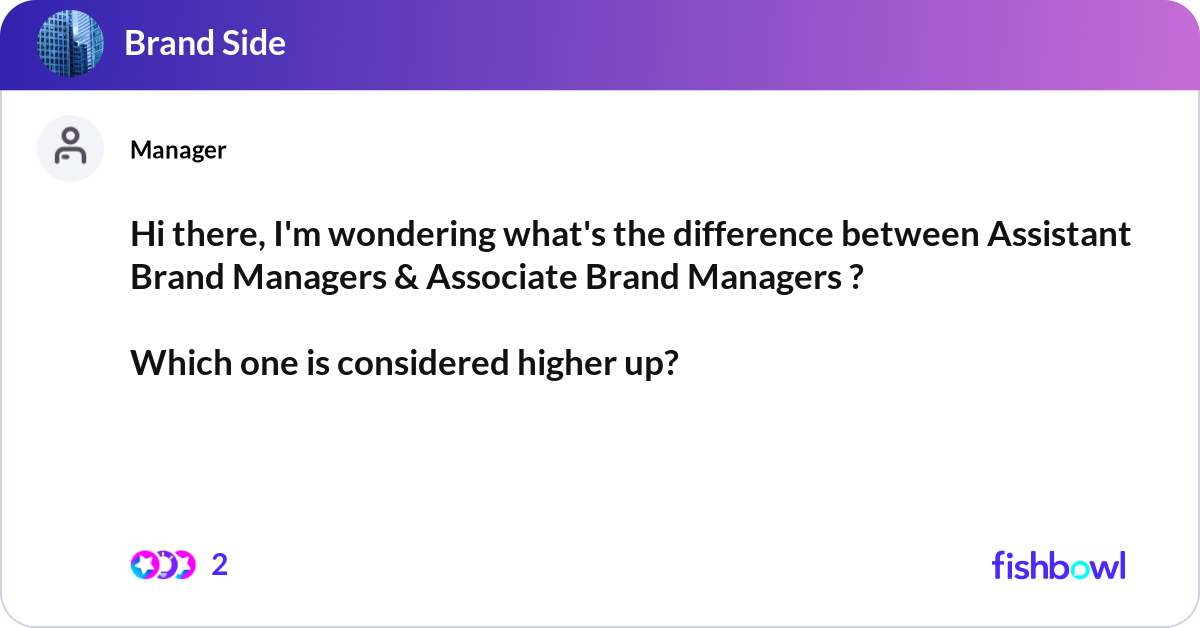 Brand Side

Manager

Hi there, I'm wondering what's the difference between Assistant Brand Managers & Associate Brand Managers ?

Which one is considered higher up?

2

fishbowl